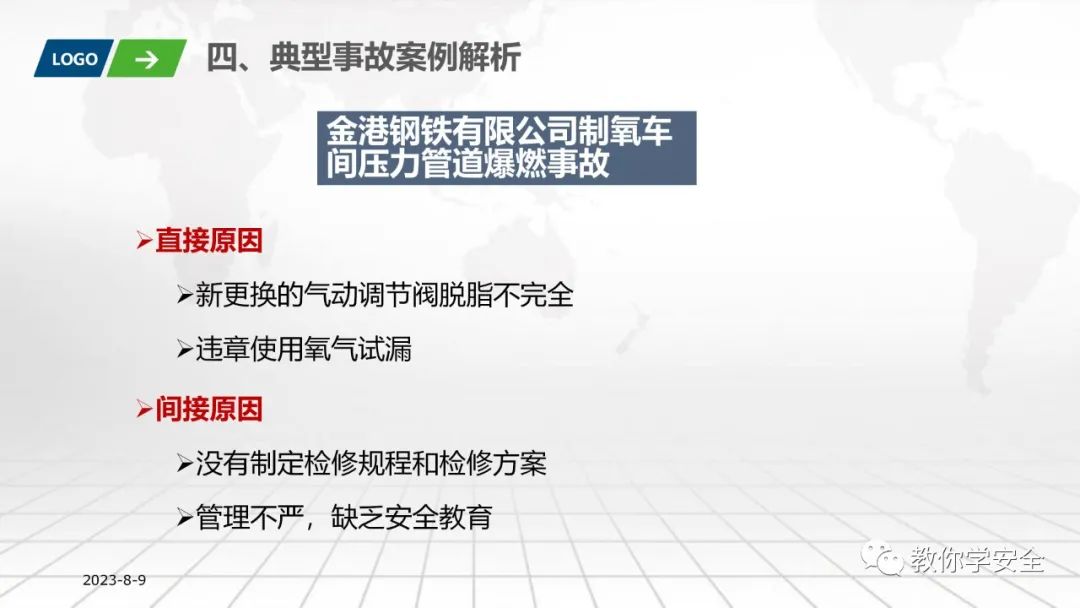 LOGO →

四、典型事故案例解析

金港钢铁有限公司制氧车间压力管道爆燃事故

➢直接原因

➢新更换的气动调节阀脱脂不完全

➢违章使用氧气试漏

➢间接原因

➢没有制定检修规程和检修方案

➢管理不严，缺乏安全教育

2023-8-9

教你学安全